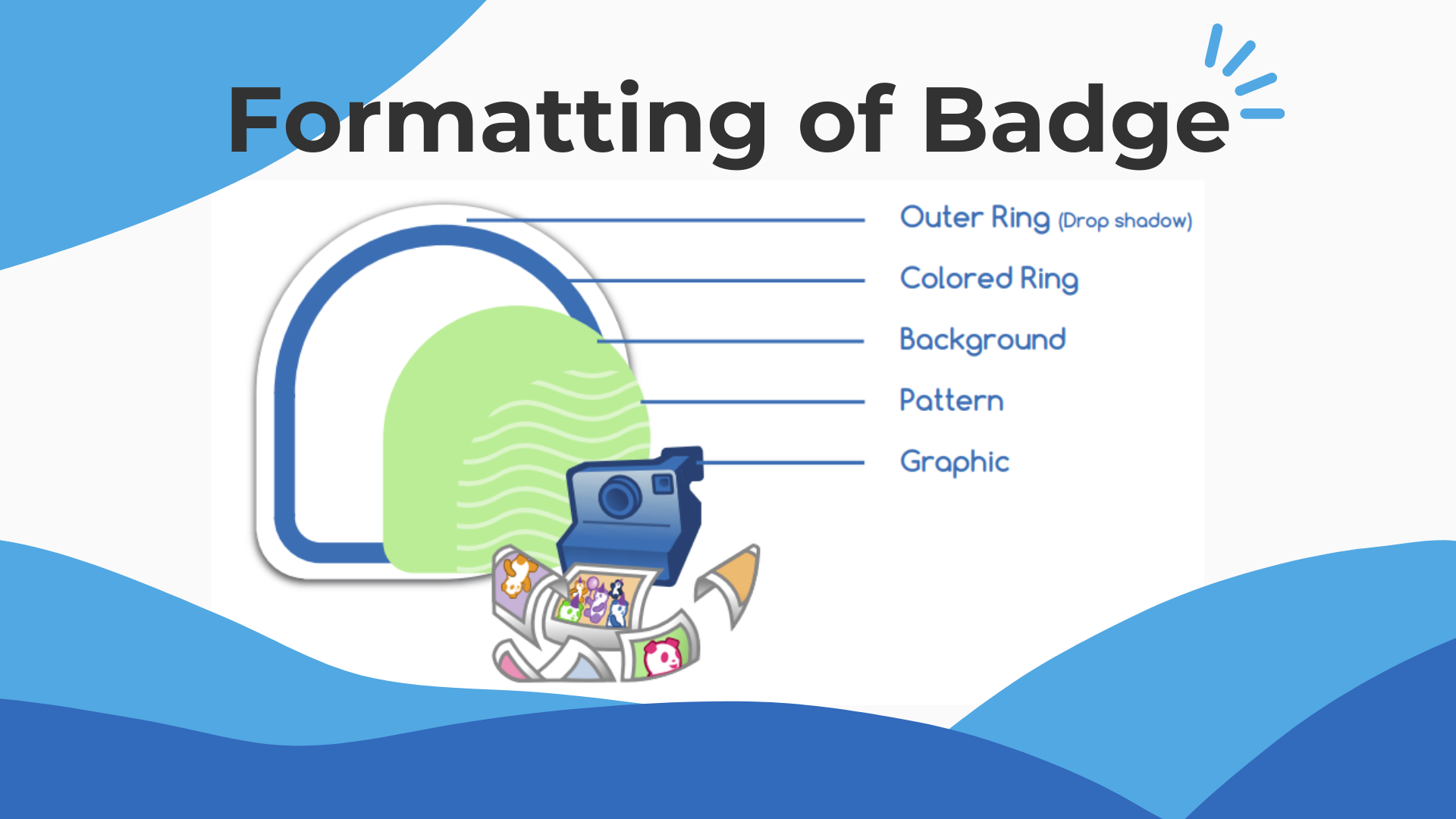 Formatting of Badge

Outer Ring (Drop shadow)

Colored Ring

Background

Pattern

Graphic